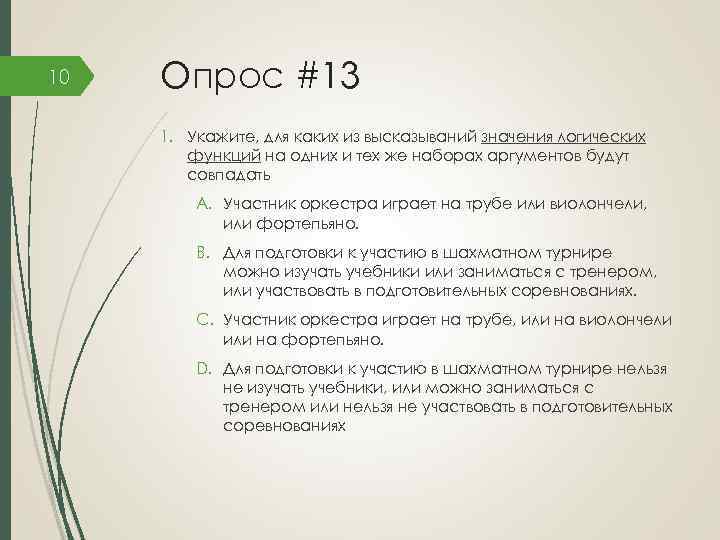 10

Опрос #13

1. Укажите, для каких из высказываний значения логических функций на одних и тех же наборах аргументов будут совпадать

A. Участник оркестра играет на трубе или виолончели, или фортепьяно.

B. Для подготовки к участию в шахматном турнире можно изучать учебники или заниматься с тренером, или участвовать в подготовительных соревнованиях.

C. Участник оркестра играет на трубе, или на виолончели или на фортепьяно.

D. Для подготовки к участию в шахматном турнире нельзя не изучать учебники, или можно заниматься с тренером или нельзя не участвовать в подготовительных соревнованиях